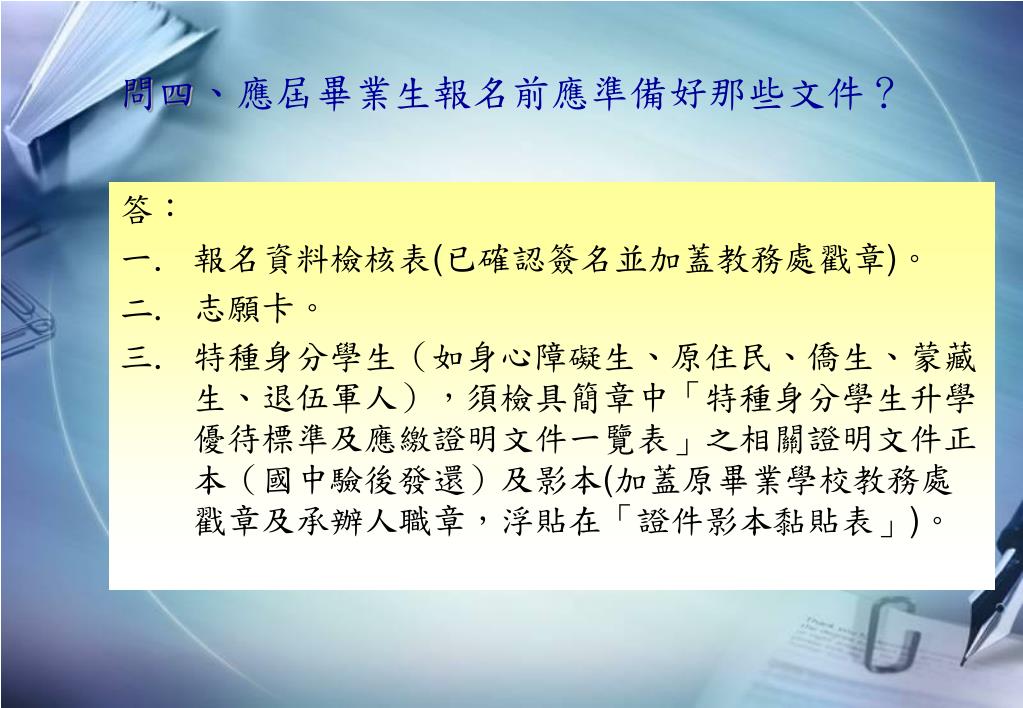 問四、應屆畢業生報名前應準備好那些文件？

答：
一. 報名資料檢核表(已確認簽名並加蓋教務處戳章)。
二. 志願卡。
三. 特種身分學生（如身心障礙生、原住民、僑生、蒙藏生、退伍軍人），須檢具簡章中「特種身分學生升學優待標準及應繳證明文件一覽表」之相關證明文件正本（國中驗後發還）及影本(加蓋原畢業學校教務處戳章及承辦人職章，浮貼在「證件影本黏貼表」)。